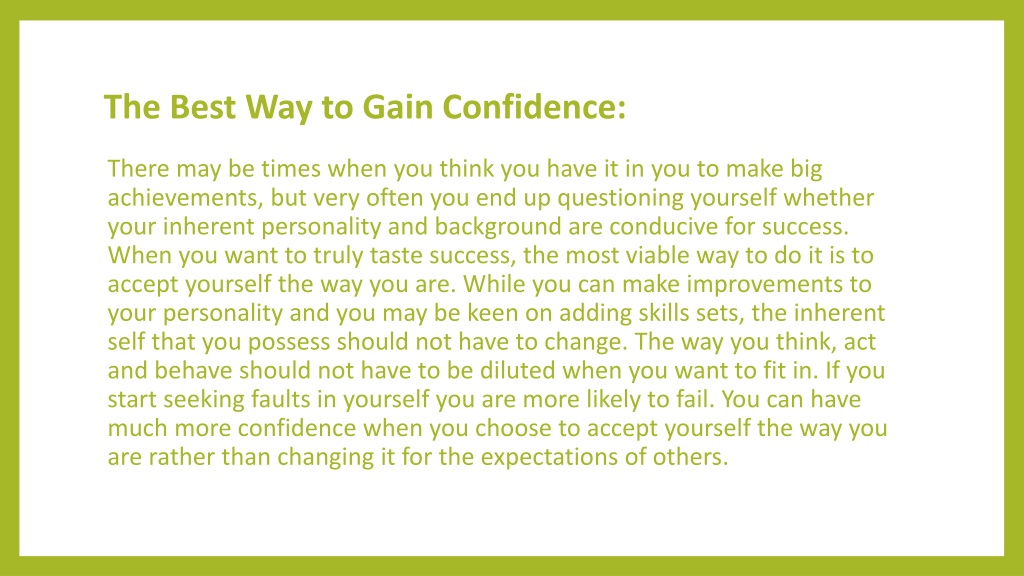 The Best Way to Gain Confidence:

There may be times when you think you have it in you to make big achievements, but very often you end up questioning yourself whether your inherent personality and background are conducive for success. When you want to truly taste success, the most viable way to do it is to accept yourself the way you are. While you can make improvements to your personality and you may be keen on adding skills sets, the inherent self that you possess should not have to change. The way you think, act and behave should not have to be diluted when you want to fit in. If you start seeking faults in yourself you are more likely to fail. You can have much more confidence when you choose to accept yourself the way you are rather than changing it for the expectations of others.